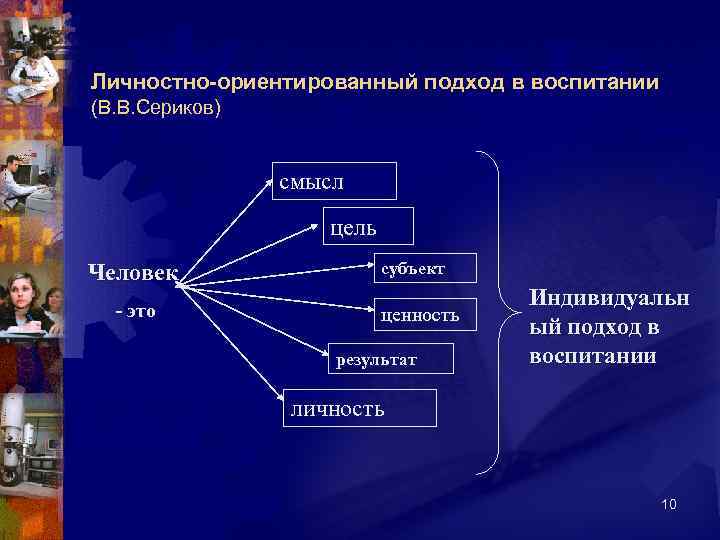 Личностно-ориентированный подход в воспитании
(В.В.Сериков)

Человек
- это

смысл

цель

субъект

ценность

результат

личность

Индивидуальный подход в воспитании

10